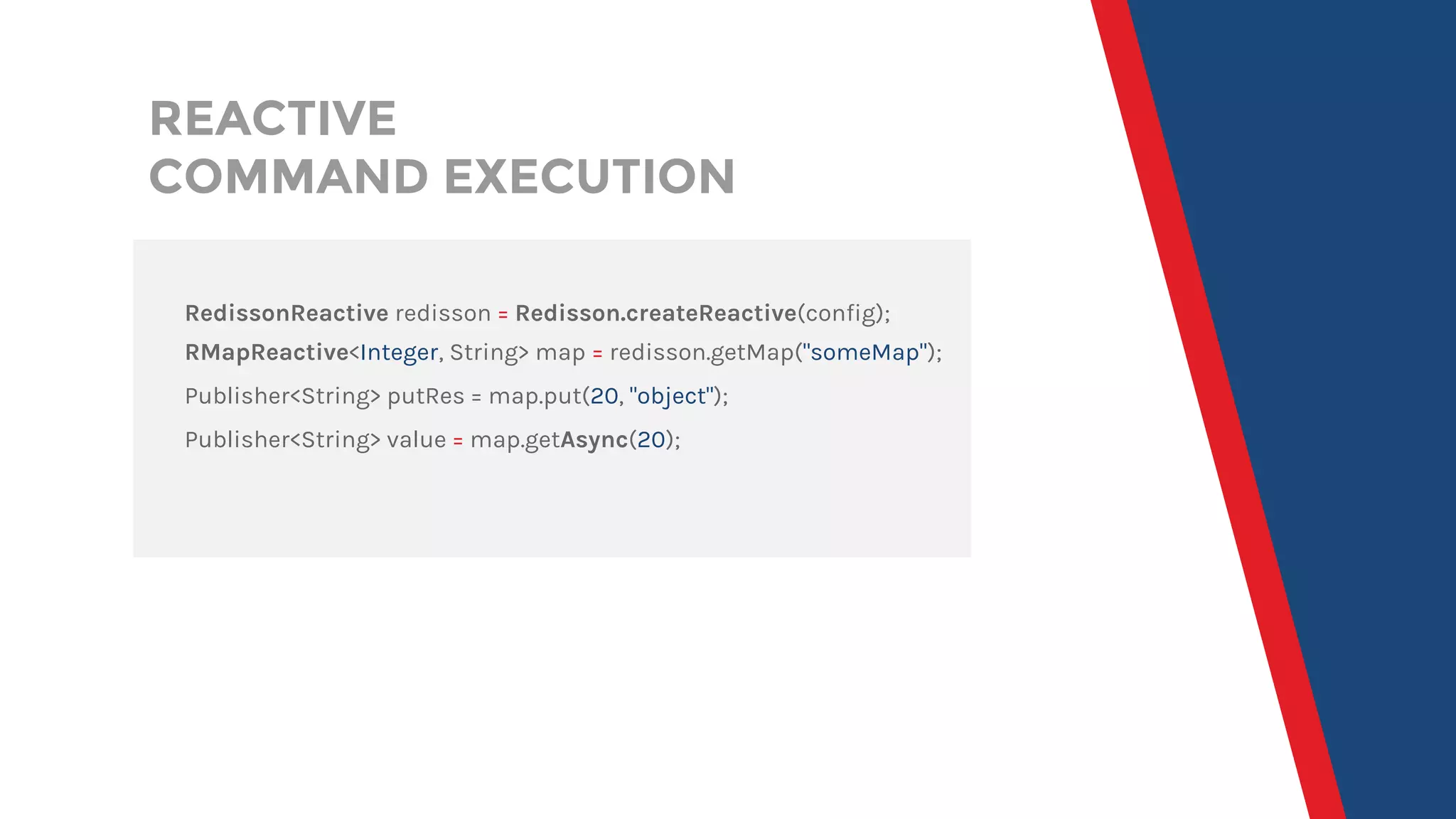 REACTIVE
COMMAND EXECUTION

RedissonReactive redisson = Redisson.createReactive(config);
RMapReactive<Integer, String> map = redisson.getMap("someMap");
Publisher<String> putRes = map.put(20, "object");
Publisher<String> value = map.getAsync(20);